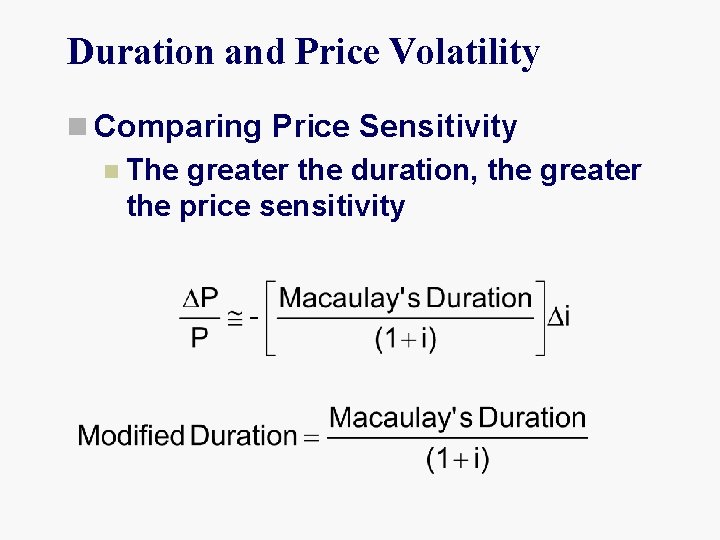 Duration and Price Volatility

Comparing Price Sensitivity

The greater the duration, the greater the price sensitivity

$\frac{\Delta P}{P} \cong -\left[\frac{\text{Macaulay's Duration}}{(1+i)}\right]\Delta i$

$\text{Modified Duration} = \frac{\text{Macaulay's Duration}}{(1+i)}$